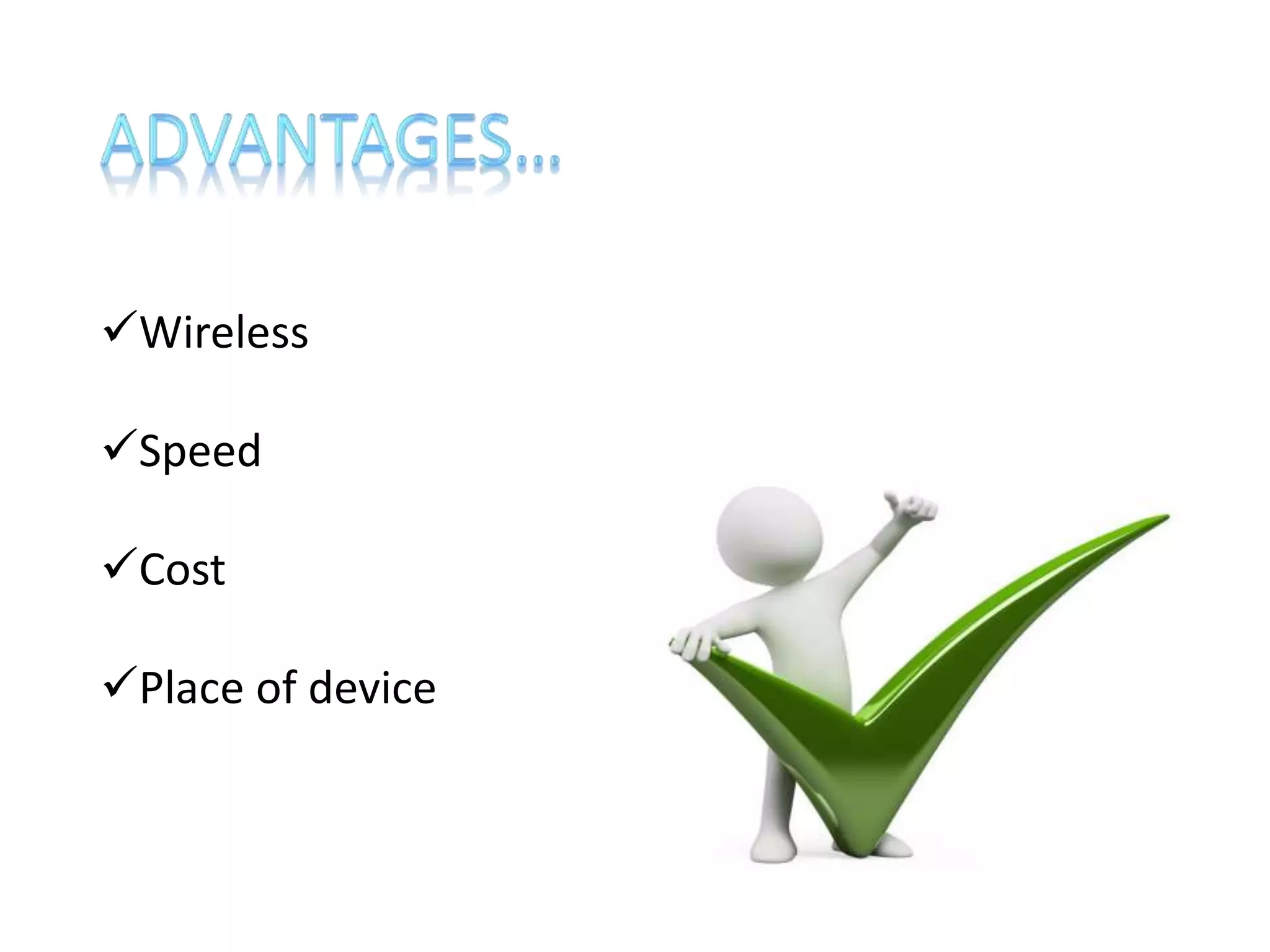 ADVANTAGES…

✓Wireless

✓Speed

✓Cost

✓Place of device